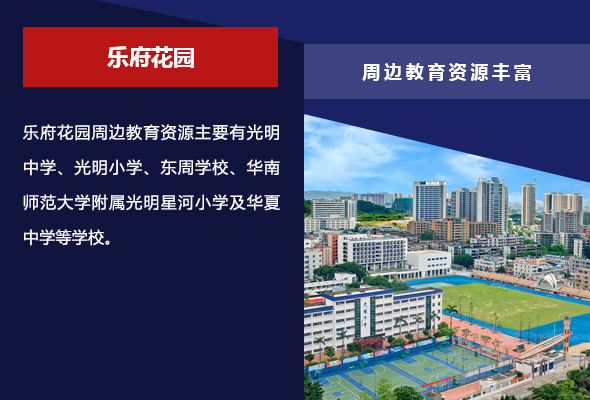 乐府花园

周边教育资源丰富

乐府花园周边教育资源主要有光明中学、光明小学、东周学校、华南师范大学附属光明星河小学及华夏中学等学校。